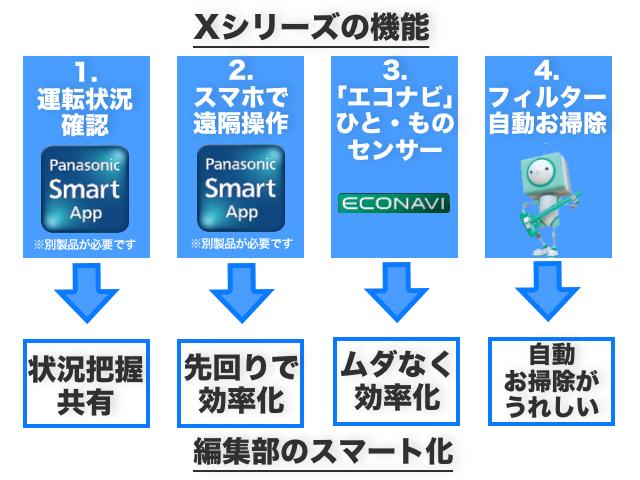 Xシリーズの機能

1.
運転状況確認
Panasonic
Smart
App
※別製品が必要です

2.
スマホで遠隔操作
Panasonic
Smart
App
※別製品が必要です

3.
「エコナビ」ひと・ものセンサー
ECONAVI

4.
フィルター自動お掃除

状況把握共有

先回りで効率化

ムダなく効率化

自動お掃除がうれしい

編集部のスマート化